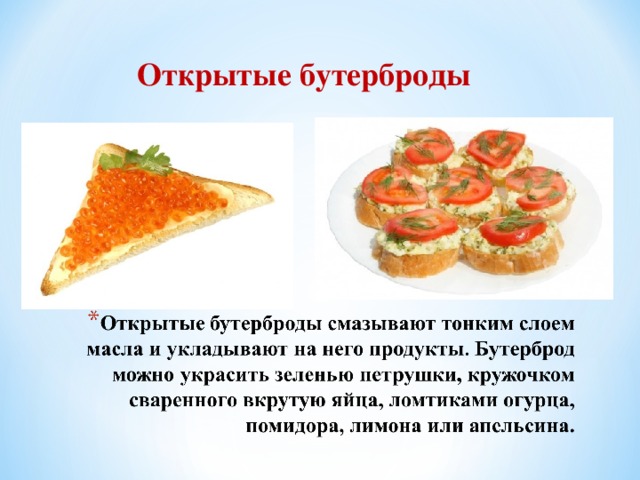 Открытые бутерброды

*Открытые бутерброды смазывают тонким слоем масла и укладывают на него продукты. Бутерброд можно украсить зеленью петрушки, кружочком сваренного вкрутую яйца, ломтиками огурца, помидора, лимона или апельсина.